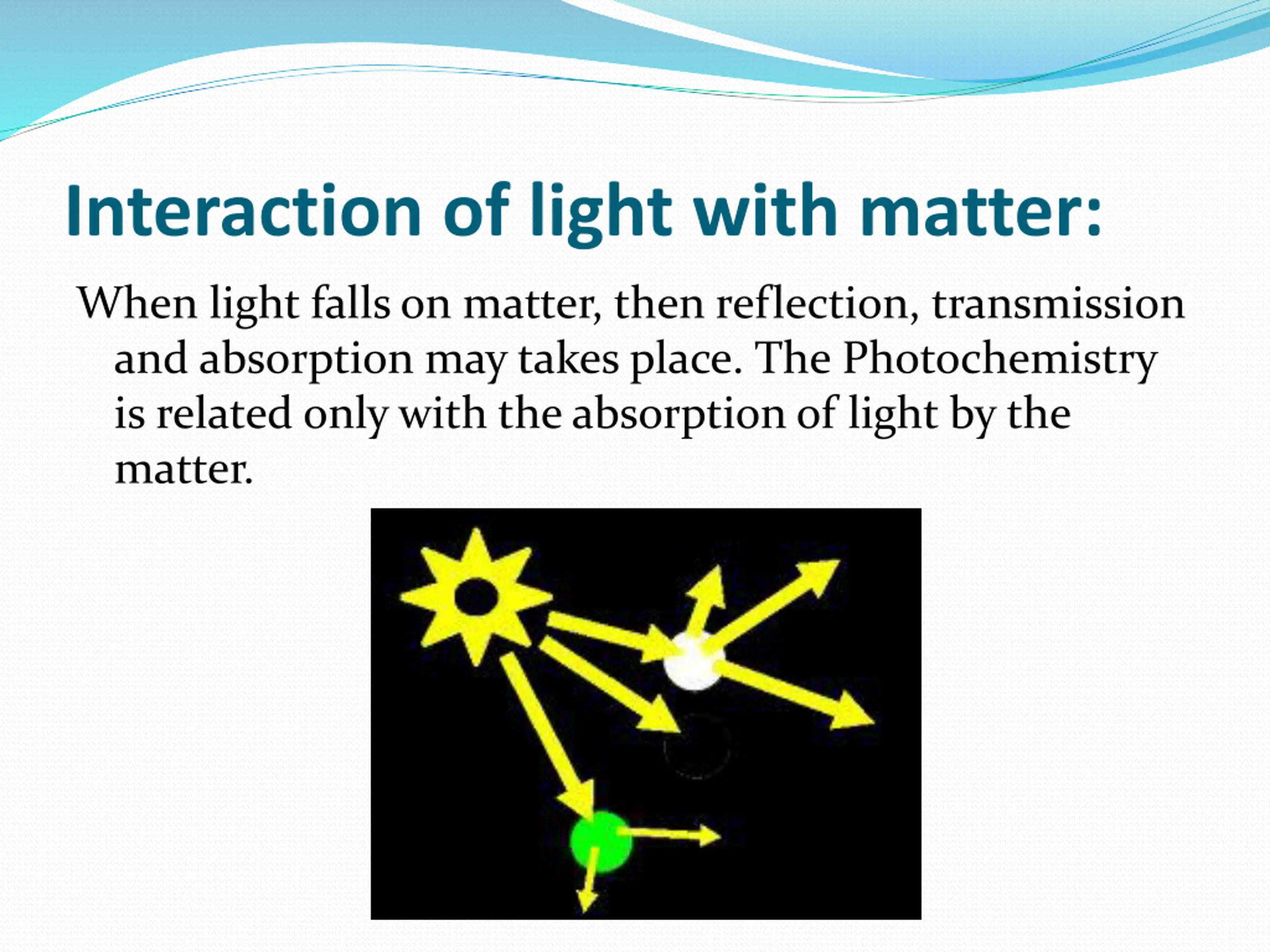 Interaction of light with matter:

When light falls on matter, then reflection, transmission and absorption may takes place. The Photochemistry is related only with the absorption of light by the matter.